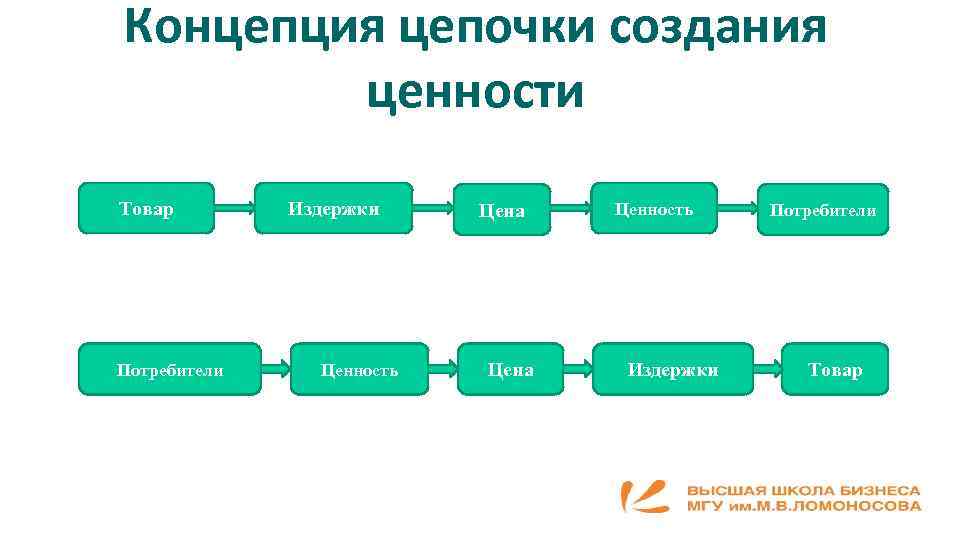 Концепция цепочки создания ценности

Товар

Издержки

Цена

Ценность

Потребители

Потребители

Ценность

Цена

Издержки

Товар

ВЫСШАЯ ШКОЛА БИЗНЕСА
МГУ им.М.В.ЛОМОНОСОВА